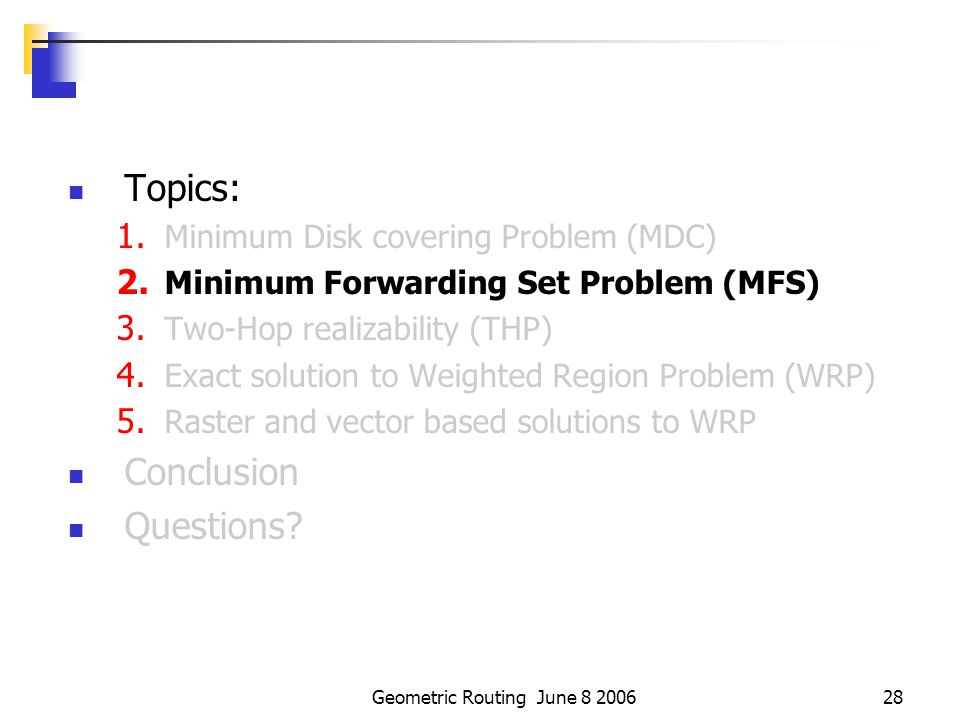 Topics:

1. Minimum Disk covering Problem (MDC)
2. Minimum Forwarding Set Problem (MFS)
3. Two-Hop realizability (THP)
4. Exact solution to Weighted Region Problem (WRP)
5. Raster and vector based solutions to WRP

Conclusion

Questions?

Geometric Routing June 8 2006

28